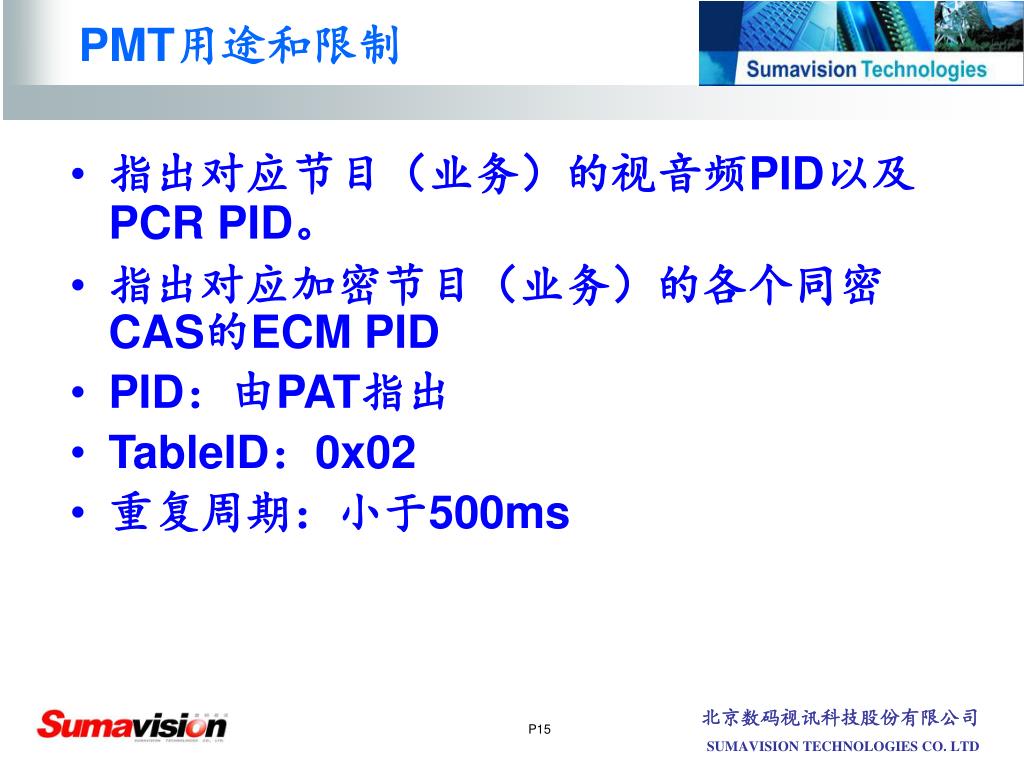 PMT用途和限制

Sumavision Technologies

• 指出对应节目（业务）的视音频PID以及PCR PID。
• 指出对应加密节目（业务）的各个同密CAS的ECM PID
• PID：由PAT指出
• TableID：0x02
• 重复周期：小于500ms

Sumavision

P15

北京数码视讯科技股份有限公司
SUMAVISION TECHNOLOGIES CO. LTD